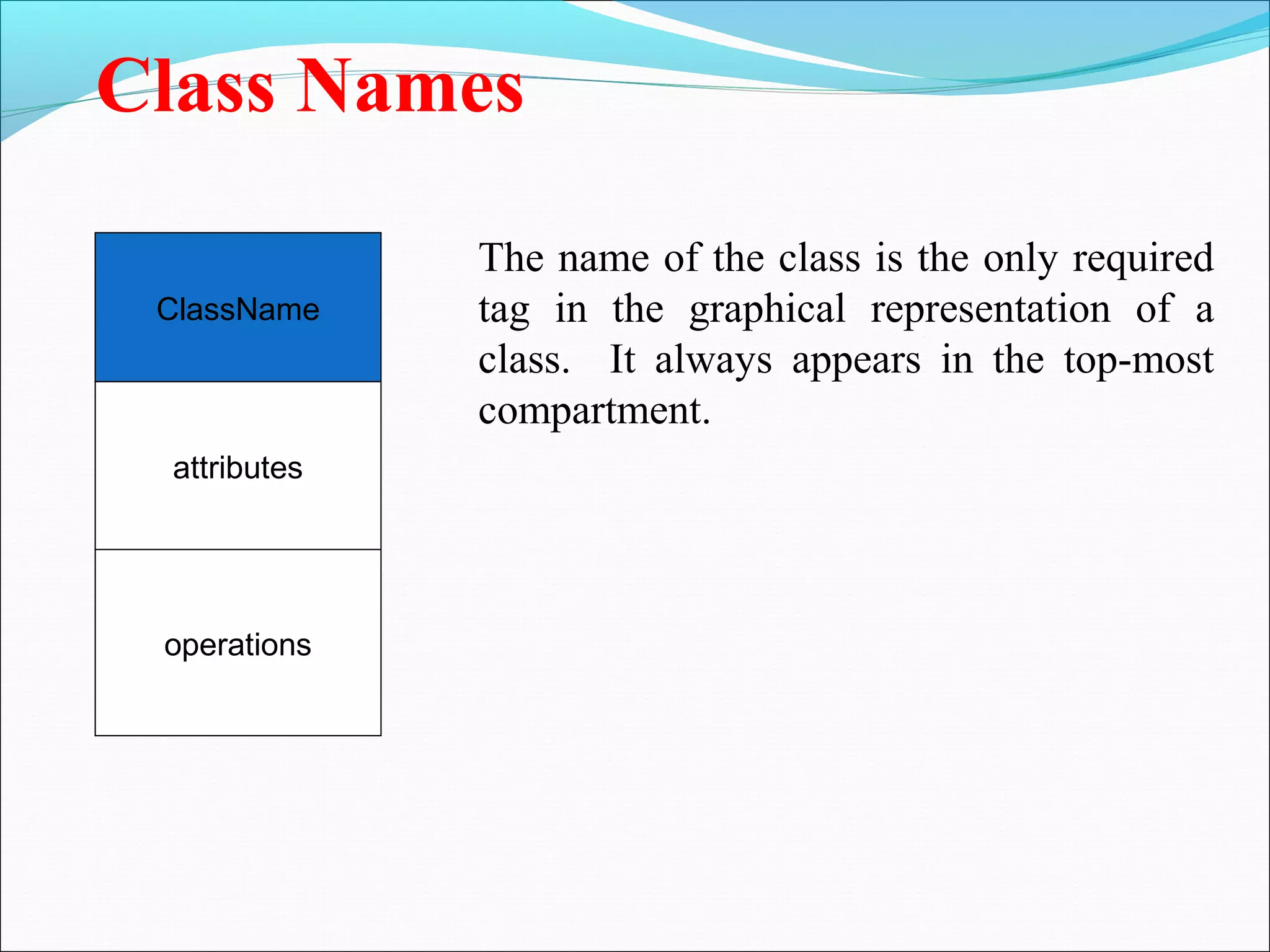 Class Names

ClassName

attributes

operations

The name of the class is the only required tag in the graphical representation of a class. It always appears in the top-most compartment.